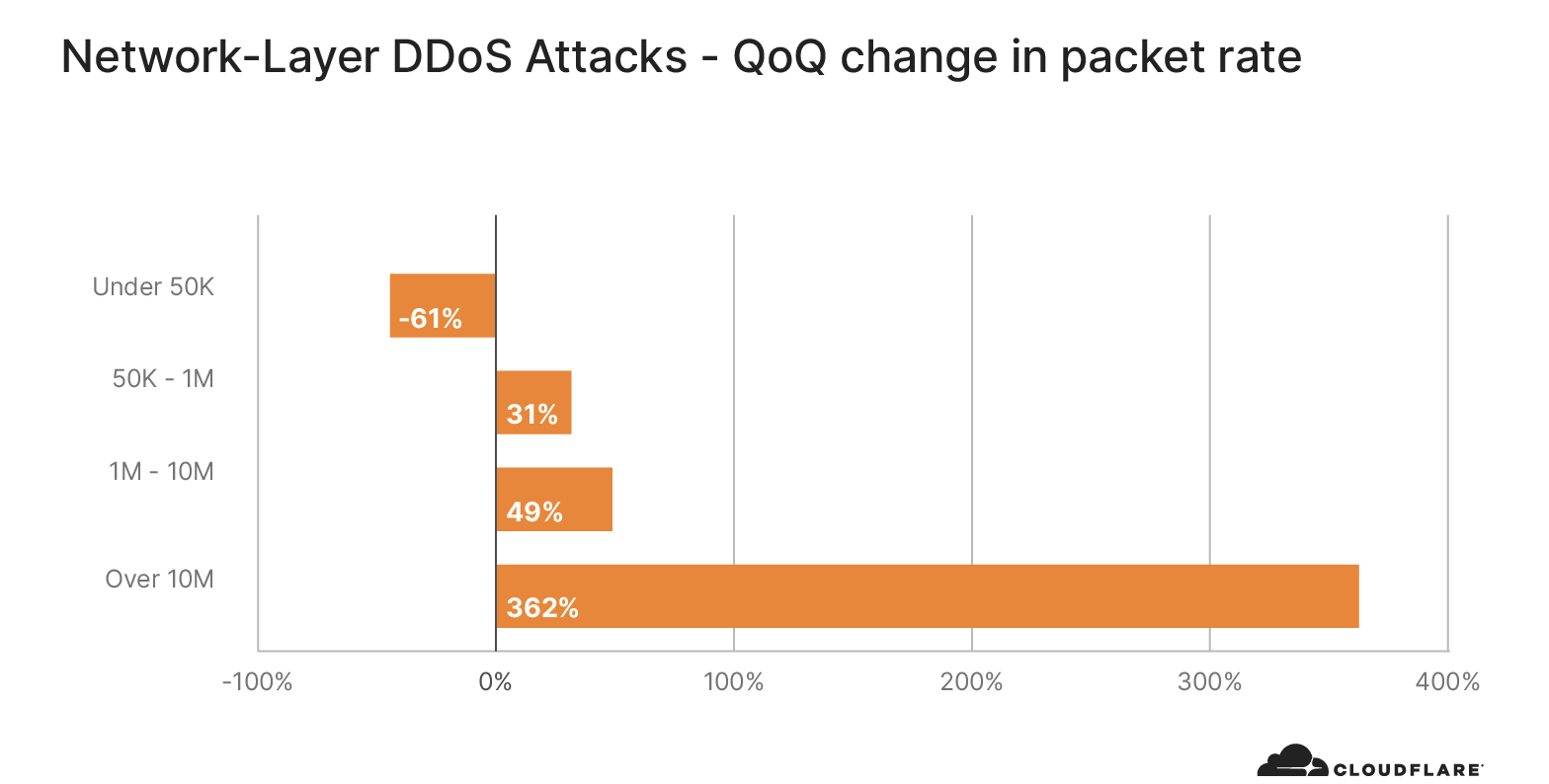 Network-Layer DDoS Attacks - QoQ change in packet rate

Under 50K
-61%
50K - 1M
31%
1M - 10M
49%
Over 10M
362%

-100%
0%
100%
200%
300%
400%

CLOUDFLARE